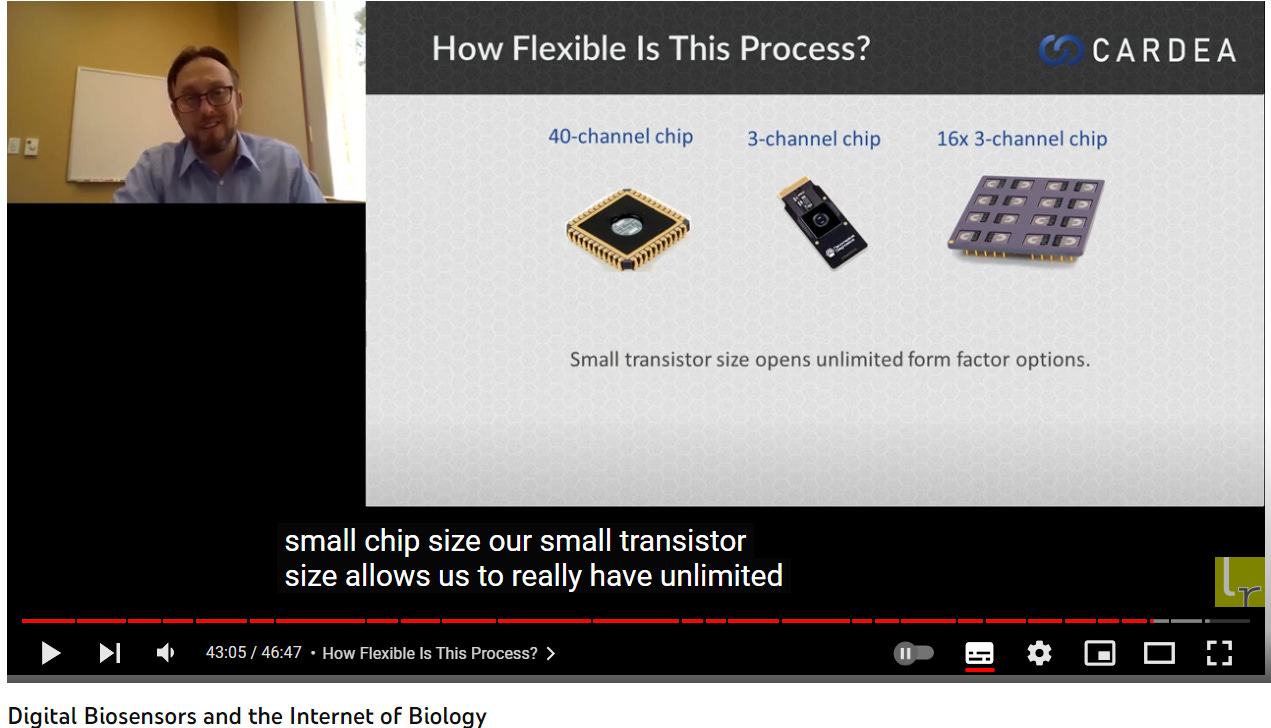 How Flexible Is This Process?

CARDEA

40-channel chip

3-channel chip

16x 3-channel chip

Small transistor size opens unlimited form factor options.

small chip size our small transistor size allows us to really have unlimited

lr

43:05 / 46:47 • How Flexible Is This Process? >

Digital Biosensors and the Internet of Biology